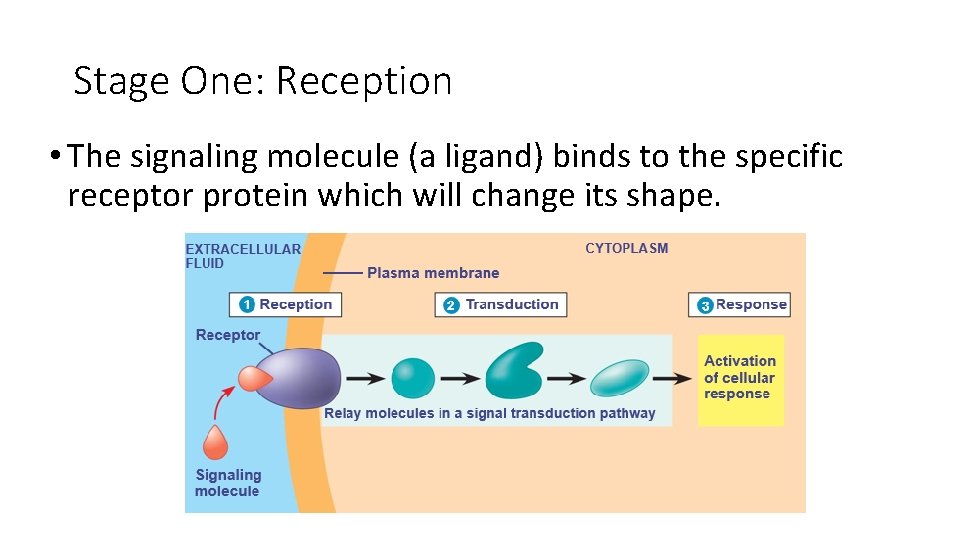 Stage One: Reception

• The signaling molecule (a ligand) binds to the specific receptor protein which will change its shape.

EXTRACELLULAR FLUID

CYTOPLASM

Plasma membrane

1 Reception

2 Transduction

3 Response

Receptor

Relay molecules in a signal transduction pathway

Activation of cellular response

Signaling molecule